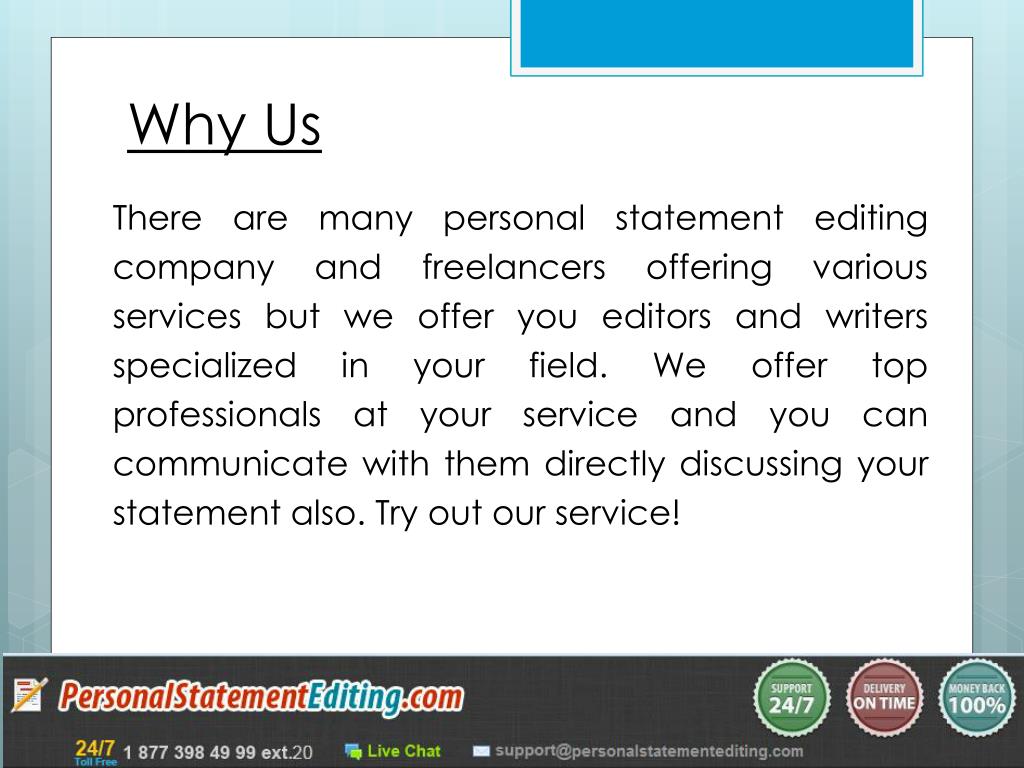 Why Us

There are many personal statement editing company and freelancers offering various services but we offer you editors and writers specialized in your field. We offer top professionals at your service and you can communicate with them directly discussing your statement also. Try out our service!

PersonalStatementEditing.com

SUPPORT 24/7

DELIVERY ON TIME

MONEY BACK 100%

24/7 Toll Free 1 877 398 49 99 ext.20

Live Chat

support@personalstatementediting.com